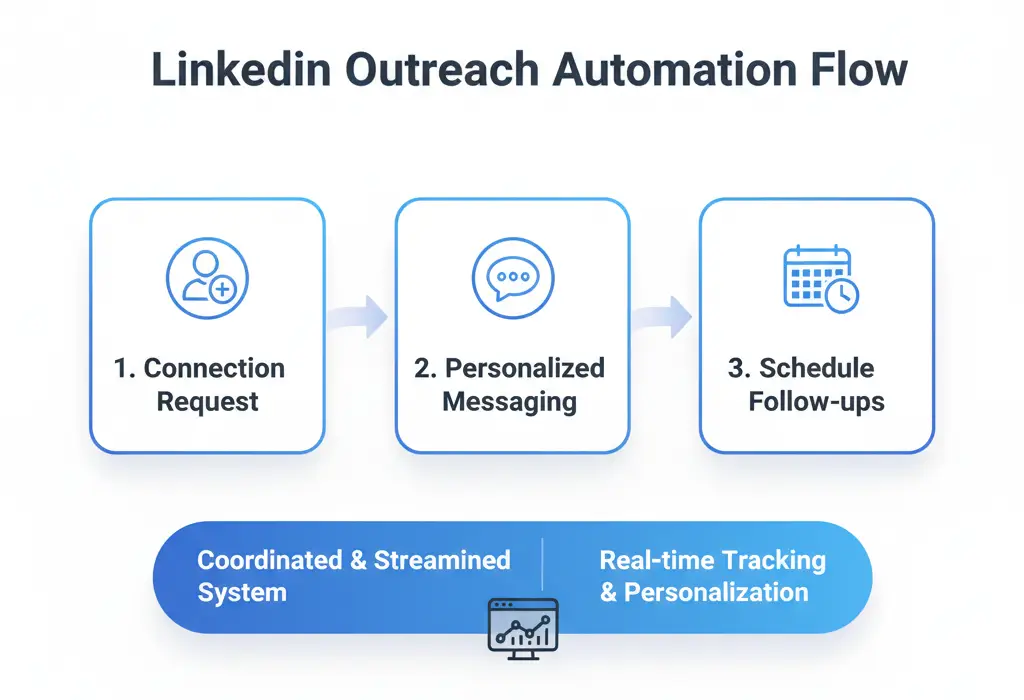 Linkedin Outreach Automation Flow

1. Connection Request

2. Personalized Messaging

3. Schedule Follow-ups

Coordinated & Streamined System

Real-time Tracking & Personalization